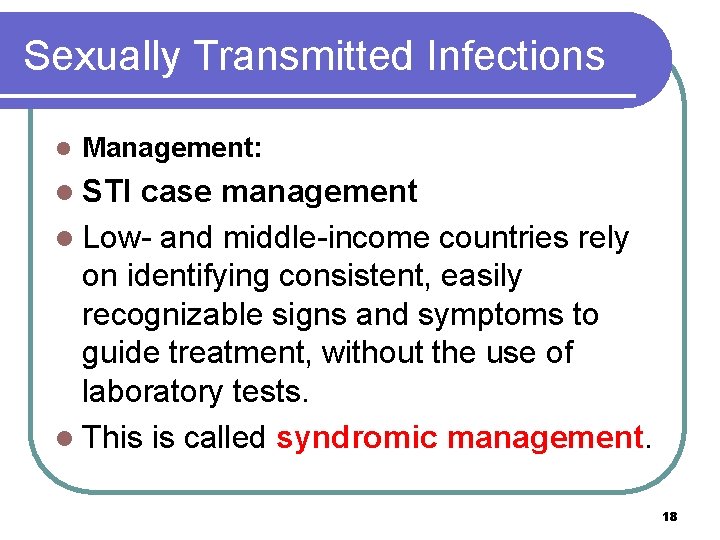 Sexually Transmitted Infections

- Management:
- STI case management
- Low- and middle-income countries rely on identifying consistent, easily recognizable signs and symptoms to guide treatment, without the use of laboratory tests.
- This is called syndromic management.

18